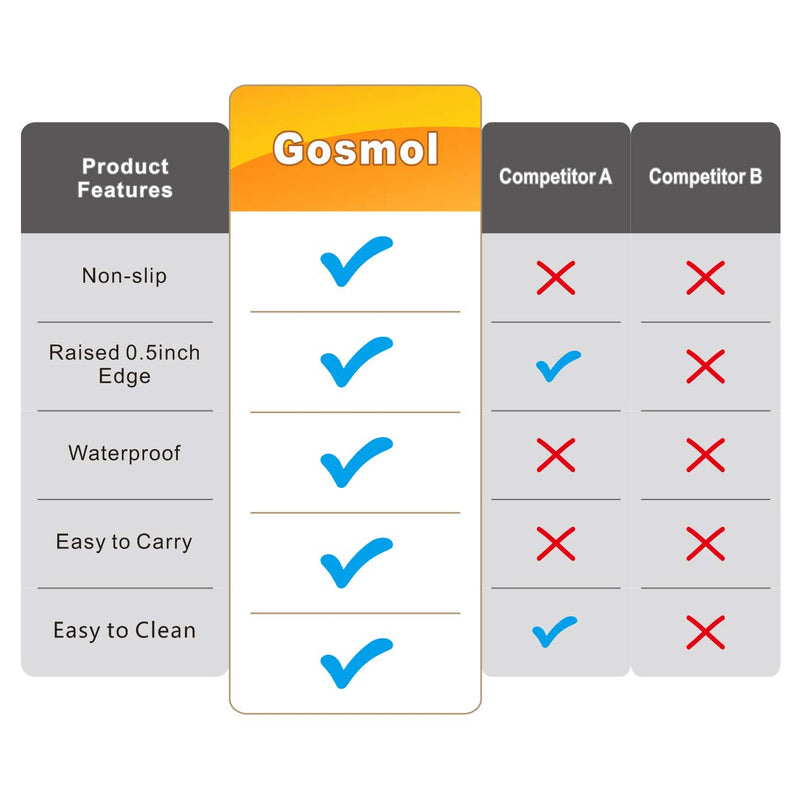 | Product Features | Gosmol | Competitor A | Competitor B |
|---|---|---|---|
| Non-slip | ✓ | ✗ | ✗ |
| Raised 0.5inch Edge | ✓ | ✓ | ✗ |
| Waterproof | ✓ | ✗ | ✗ |
| Easy to Carry | ✓ | ✗ | ✗ |
| Easy to Clean | ✓ | ✓ | ✗ |